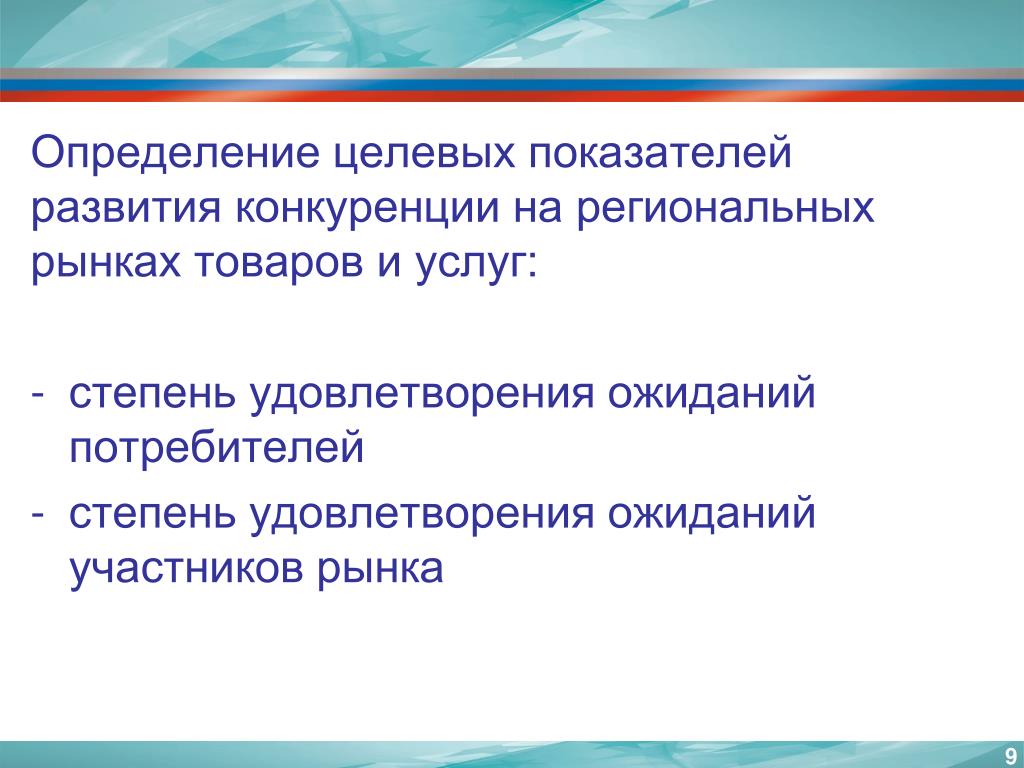 Определение целевых показателей развития конкуренции на региональных рынках товаров и услуг:

- степень удовлетворения ожиданий потребителей
- степень удовлетворения ожиданий участников рынка

9